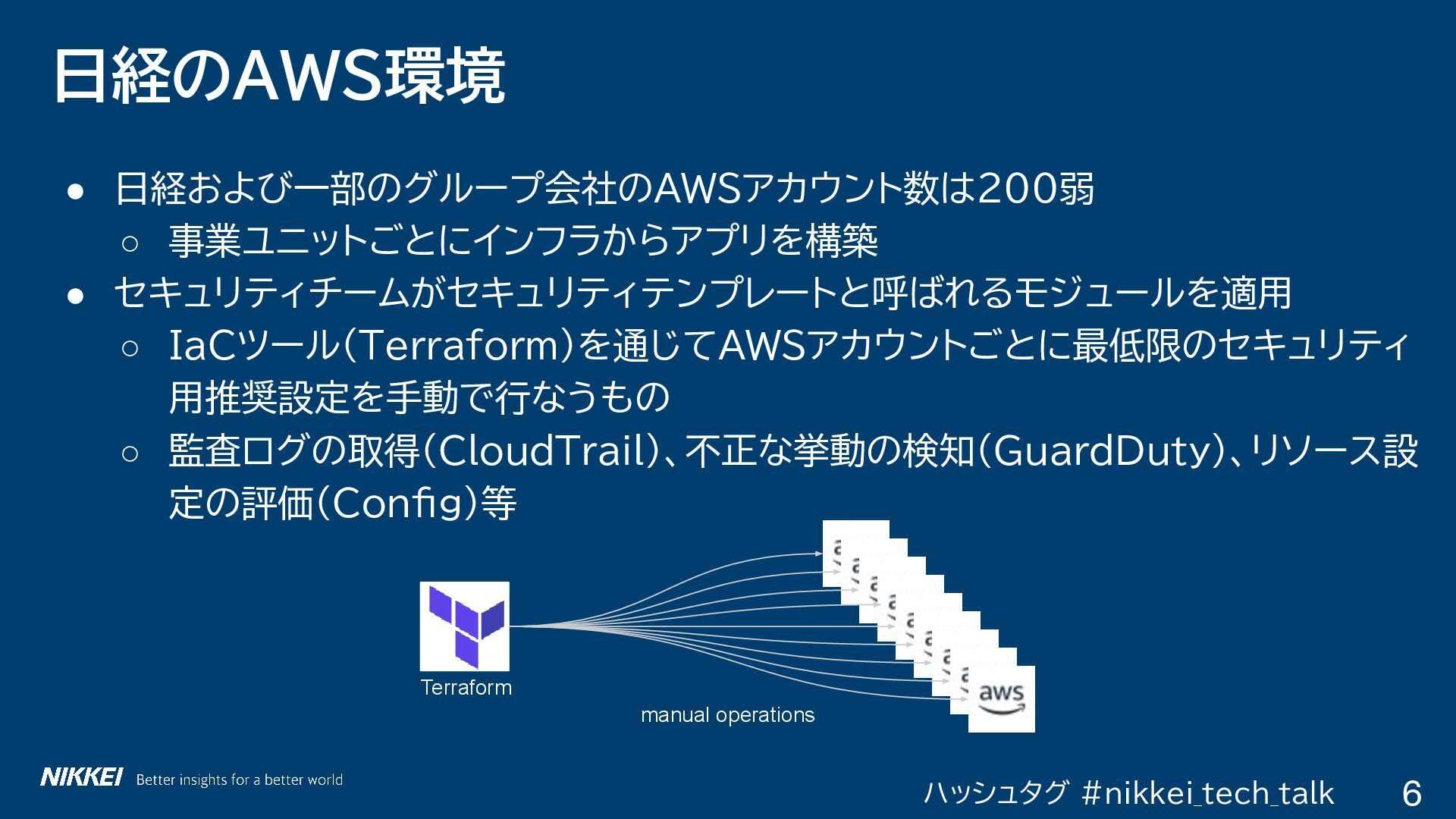 日経のAWS環境

● 日経および一部のグループ会社のAWSアカウント数は200弱
○ 事業ユニットごとにインフラからアプリを構築
● セキュリティチームがセキュリティテンプレートと呼ばれるモジュールを適用
○ IaCツール(Terraform)を通じてAWSアカウントごとに最低限のセキュリティ用推奨設定を手動で行なうもの
○ 監査ログの取得(CloudTrail)、不正な挙動の検知(GuardDuty)、リソース設定の評価(Config)等

Terraform

manual operations

aws

NIKKEI Better insights for a better world

ハッシュタグ #nikkei_tech_talk

6